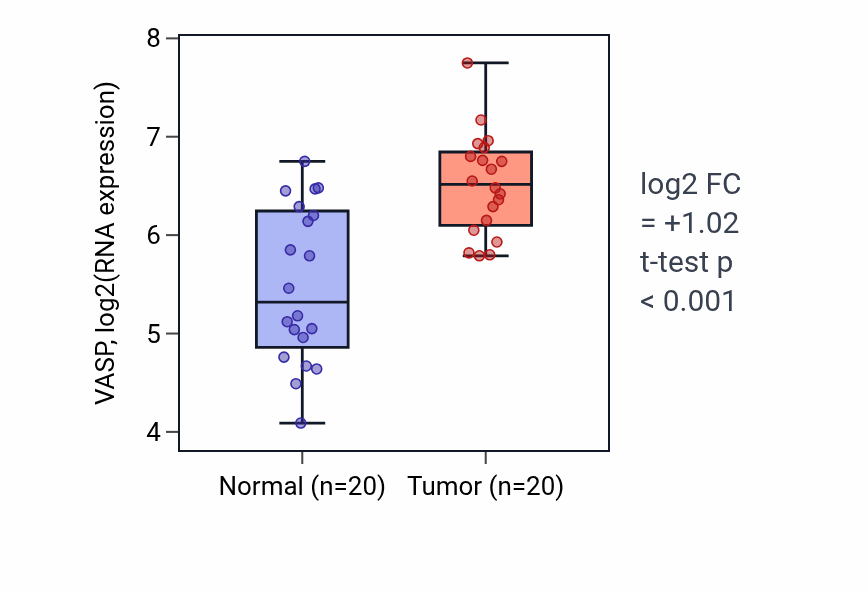 VASP, log2(RNA expression)

8
7
6
5
4

Normal (n=20)
Tumor (n=20)

log2 FC
= +1.02
t-test p
< 0.001